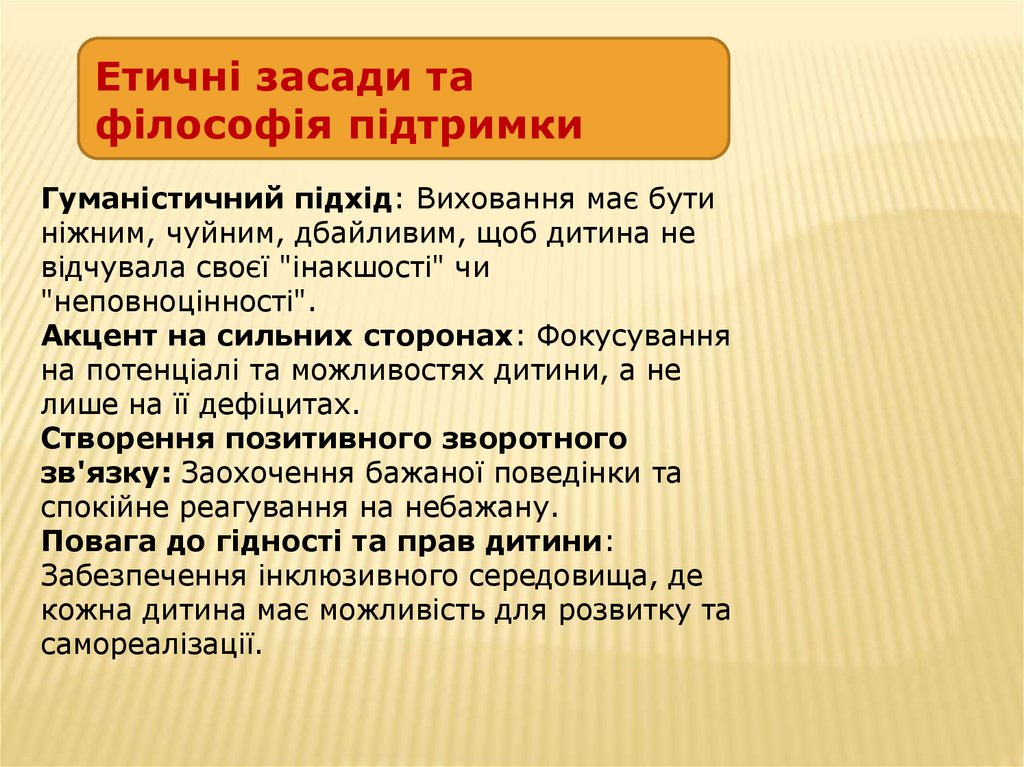 Етичні засади та філософія підтримки

Гуманістичний підхід: Виховання має бути ніжним, чуйним, дбайливим, щоб дитина не відчувала своєї "інакшості" чи "неповноцінності".
Акцент на сильних сторонах: Фокусування на потенціалі та можливостях дитини, а не лише на її дефіцитах.
Створення позитивного зворотного зв'язку: Заохочення бажаної поведінки та спокійне реагування на небажану.
Повага до гідності та прав дитини: Забезпечення інклюзивного середовища, де кожна дитина має можливість для розвитку та самореалізації.